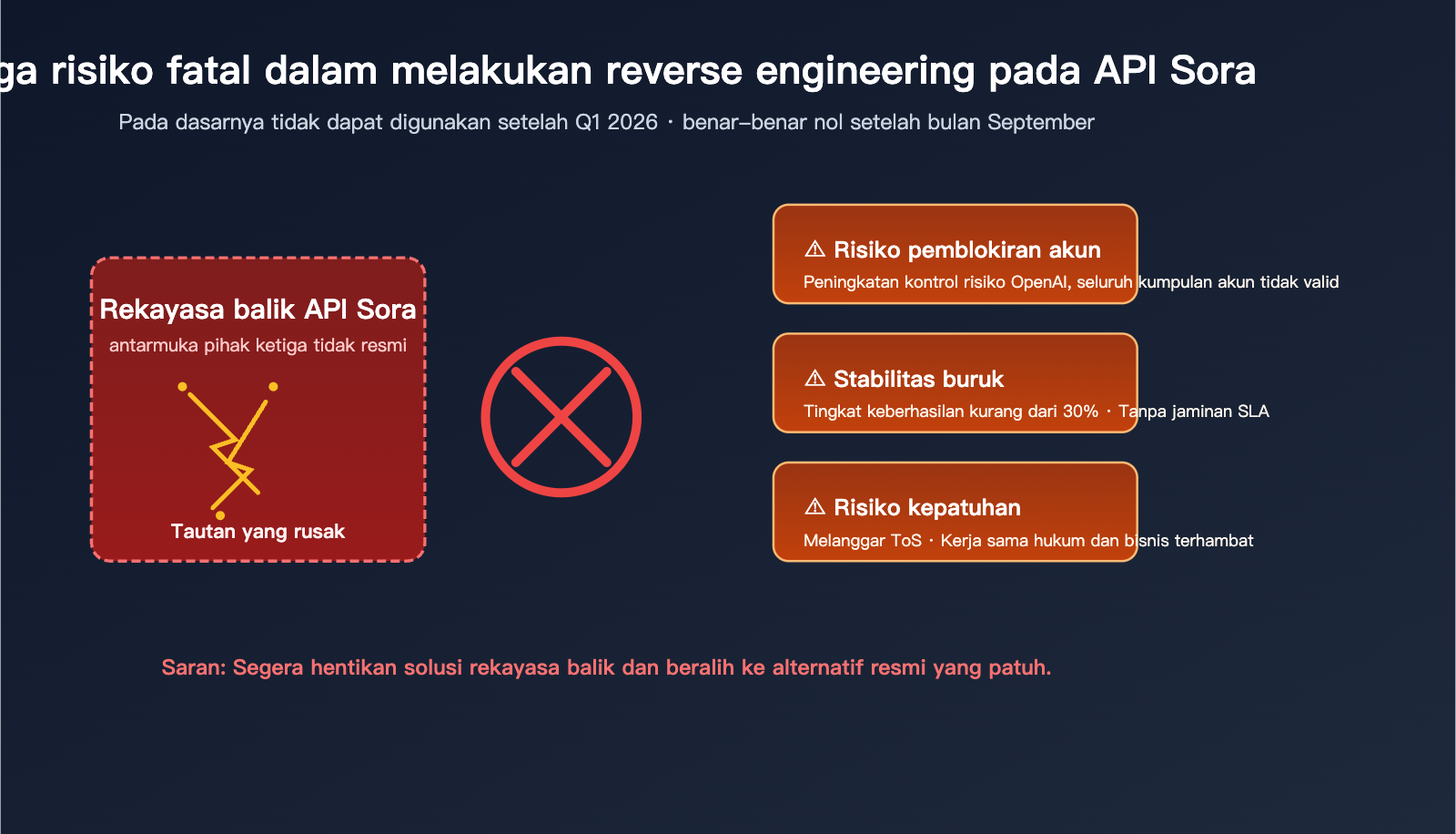 ga risiko fatal dalam melakukan reverse engineering pada API Sora

Pada dasarnya tidak dapat digunakan setelah Q1 2026 · benar–benar nol setelah bulan September

Rekayasa balik API Sora

antarmuka pihak ketiga tidak resmi

Tautan yang rusak

⚠ Risiko pemblokiran akun

Peningkatan kontrol risiko OpenAI, seluruh kumpulan akun tidak valid

⚠ Stabilitas buruk

Tingkat keberhasilan kurang dari 30% · Tanpa jaminan SLA

⚠ Risiko kepatuhan

Melanggar ToS · Kerja sama hukum dan bisnis terhambat

Saran: Segera hentikan solusi rekayasa balik dan beralih ke alternatif resmi yang patuh.